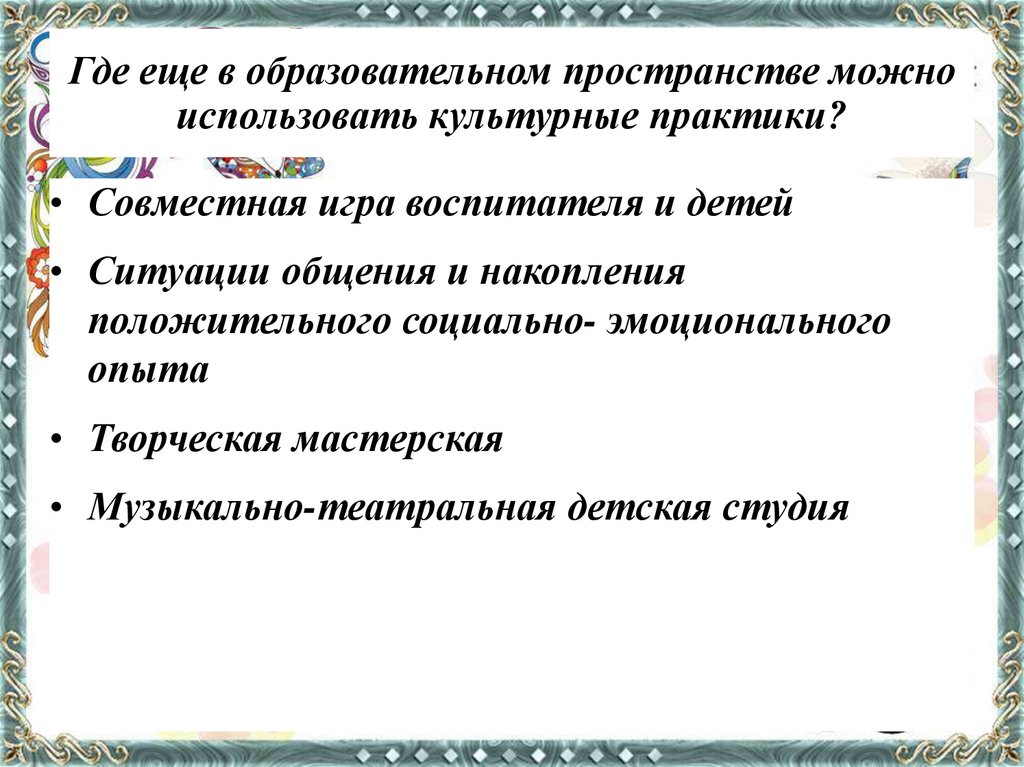 Где еще в образовательном пространстве можно использовать культурные практики?

• Совместная игра воспитателя и детей

• Ситуации общения и накопления положительного социально- эмоционального опыта

• Творческая мастерская

• Музыкально-театральная детская студия